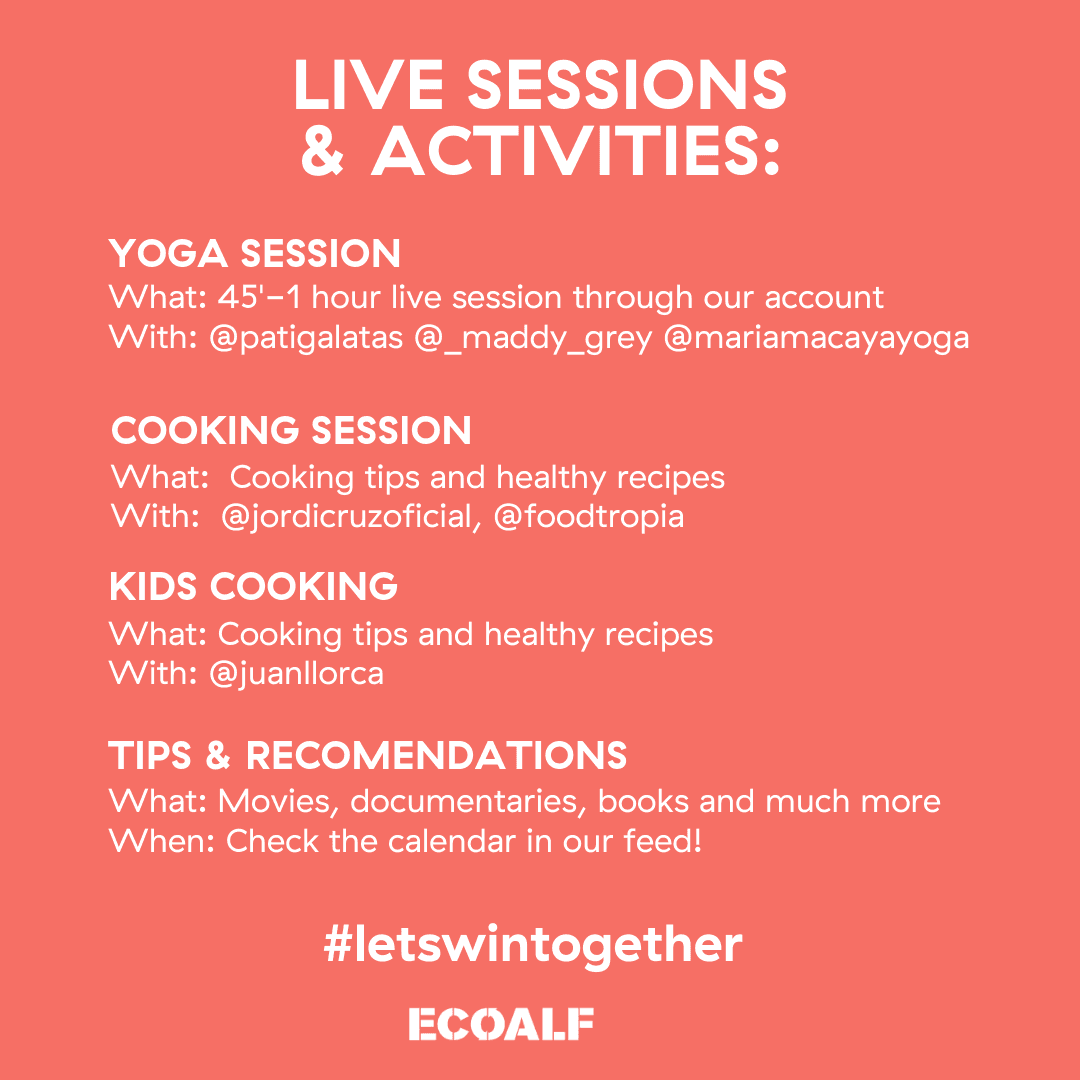 LIVE SESSIONS & ACTIVITIES:

YOGA SESSION
What: 45'–1 hour live session through our account
With: @patigalatas @_maddy_grey @mariamacayayoga

COOKING SESSION
What: Cooking tips and healthy recipes
With: @jordicruzoficial, @foodtropia

KIDS COOKING
What: Cooking tips and healthy recipes
With: @juanllorca

TIPS & RECOMENDATIONS
What: Movies, documentaries, books and much more
When: Check the calendar in our feed!

#letswintogether

ECOALF